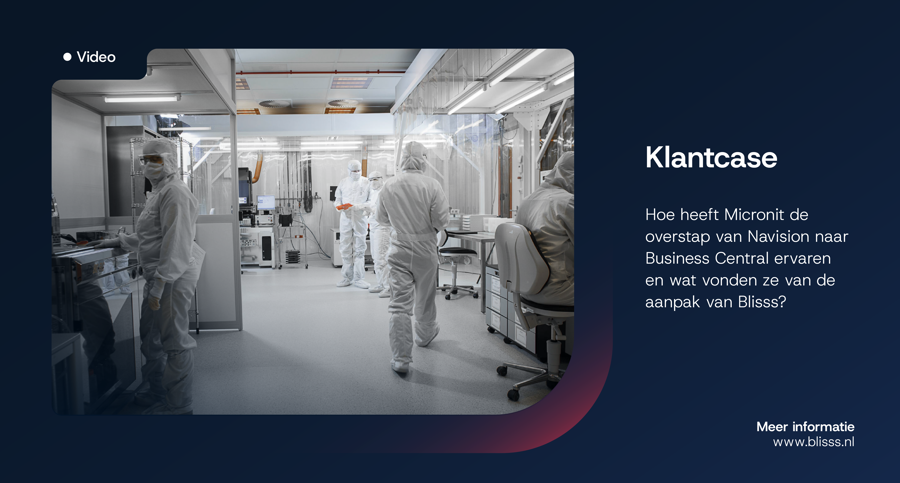 Video

Klantcase

Hoe heeft Micronit de overstap van Navision naar Business Central ervaren en wat vonden ze van de aanpak van Blisss?

Meer informatie
www.blisss.nl